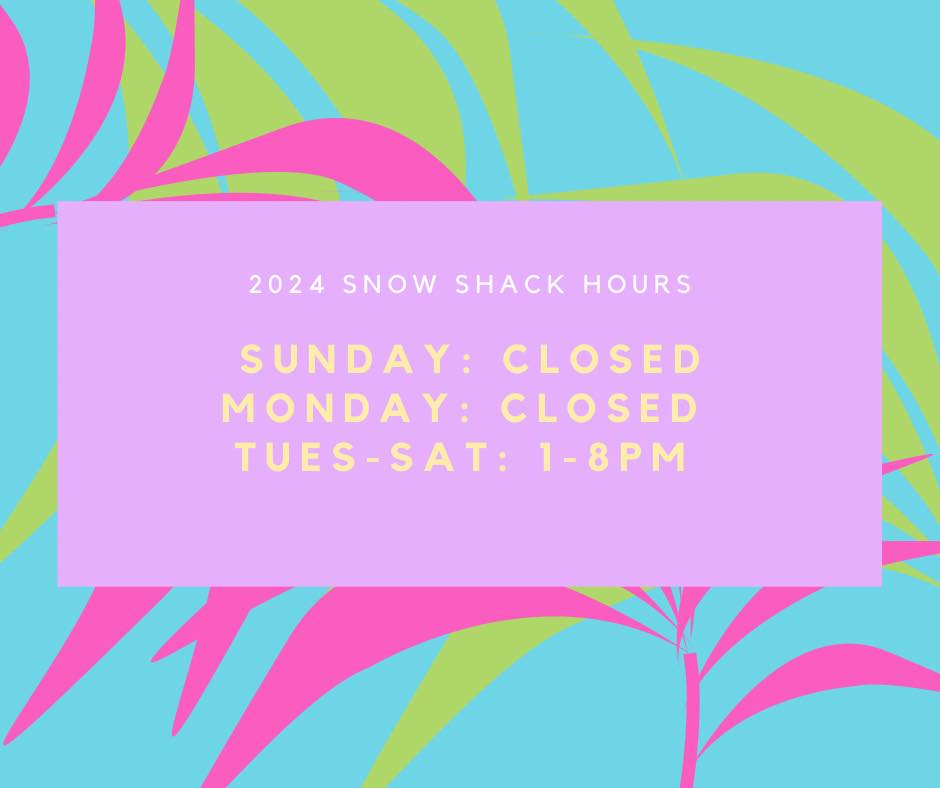 2024 SNOW SHACK HOURS

SUNDAY: CLOSED
MONDAY: CLOSED
TUES-SAT: 1-8PM